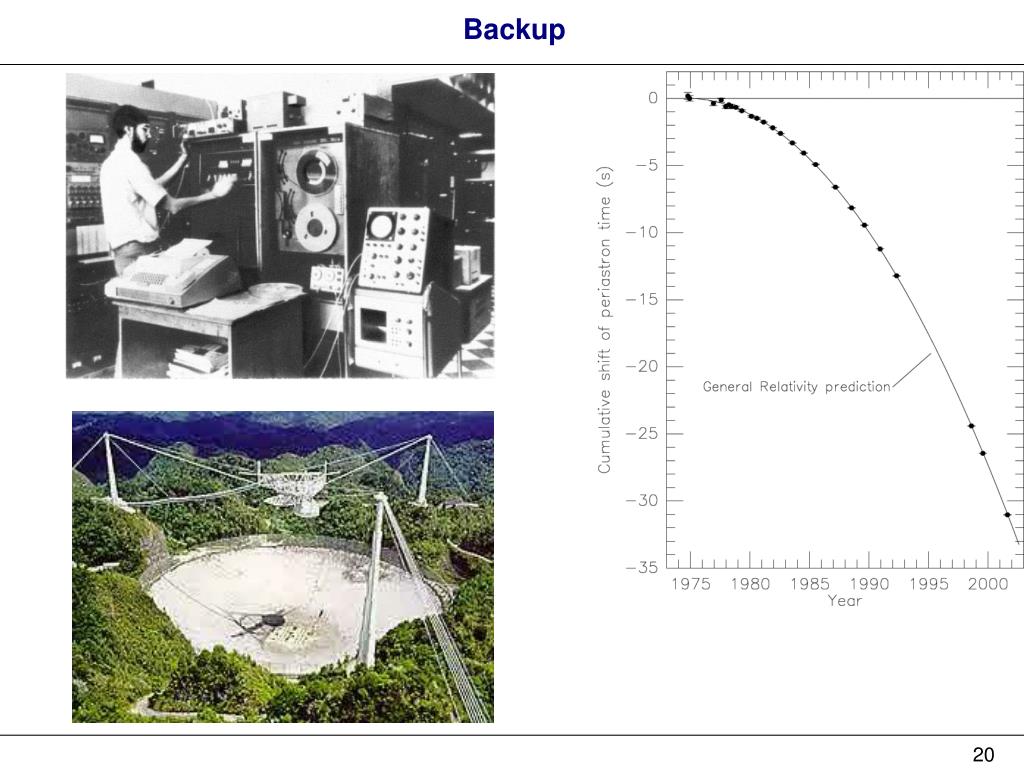 Backup

Cumulative shift of periastron time (s)

0
−5
−10
−15
−20
−25
−30
−35

General Relativity prediction

1975 1980 1985 1990 1995 2000
Year

20